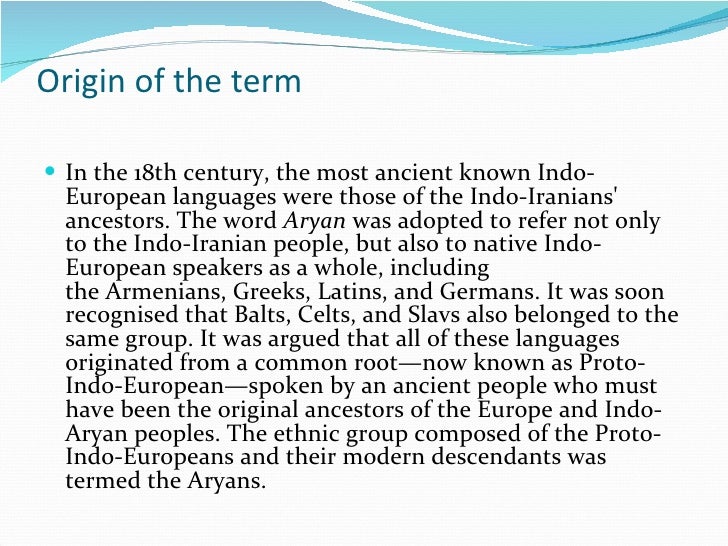 Origin of the term

In the 18th century, the most ancient known Indo-European languages were those of the Indo-Iranians' ancestors. The word Aryan was adopted to refer not only to the Indo-Iranian people, but also to native Indo-European speakers as a whole, including the Armenians, Greeks, Latins, and Germans. It was soon recognised that Balts, Celts, and Slavs also belonged to the same group. It was argued that all of these languages originated from a common root—now known as Proto-Indo-European—spoken by an ancient people who must have been the original ancestors of the Europe and Indo-Aryan peoples. The ethnic group composed of the Proto-Indo-Europeans and their modern descendants was termed the Aryans.